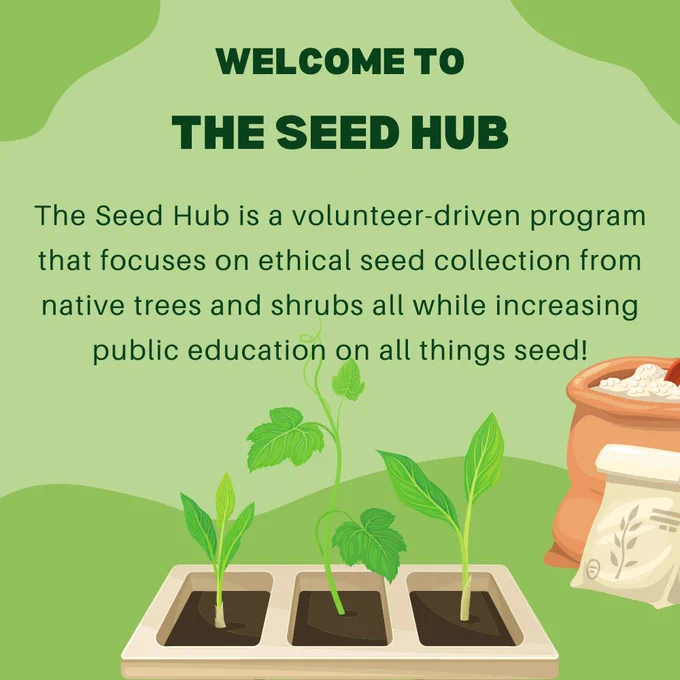 WELCOME TO

THE SEED HUB

The Seed Hub is a volunteer-driven program that focuses on ethical seed collection from native trees and shrubs all while increasing public education on all things seed!